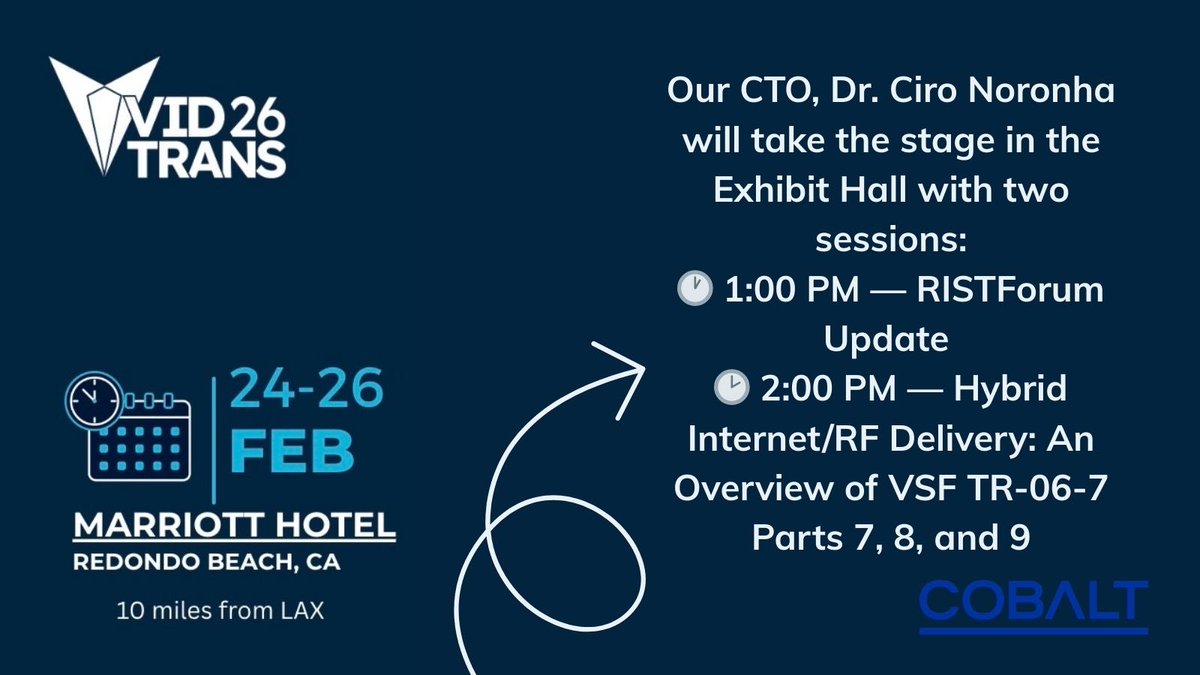 VID 26 TRANS

24-26 FEB

MARRIOTT HOTEL
REDONDO BEACH, CA

10 miles from LAX

Our CTO, Dr. Ciro Noronha will take the stage in the Exhibit Hall with two sessions:
🕐 1:00 PM — RISTForum Update
🕑 2:00 PM — Hybrid Internet/RF Delivery: An Overview of VSF TR-06-7 Parts 7, 8, and 9

COBALT